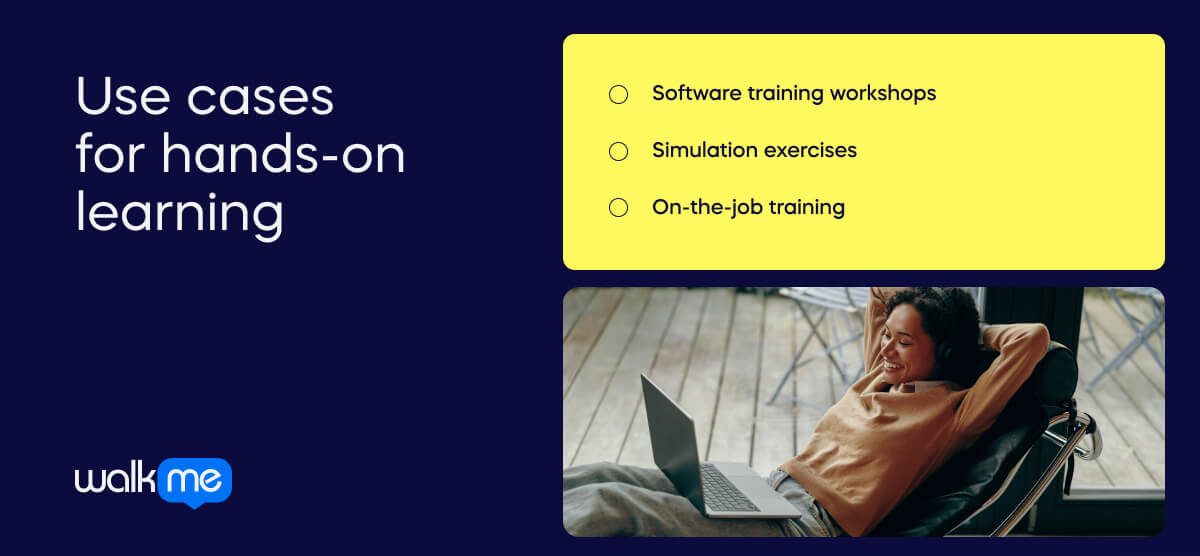 Use cases for hands-on learning

Software training workshops

Simulation exercises

On-the-job training

walkme